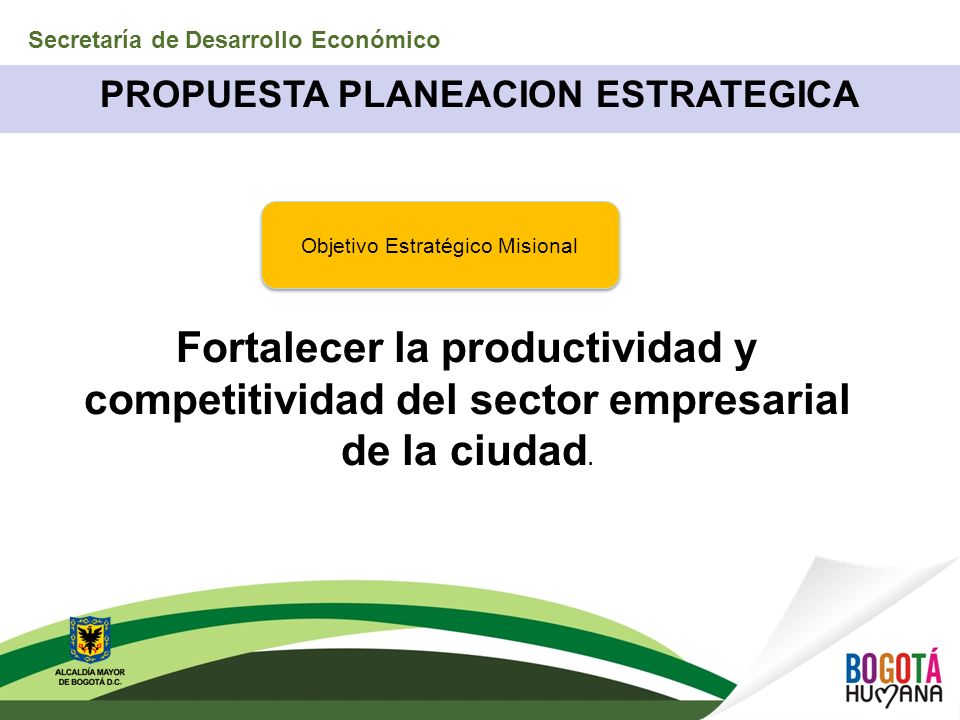 Secretaría de Desarrollo Económico

PROPUESTA PLANEACION ESTRATEGICA

Objetivo Estratégico Misional

Fortalecer la productividad y competitividad del sector empresarial de la ciudad.

ALCALDÍA MAYOR DE BOGOTÁ D.C.

BOGOTÁ HUMANA